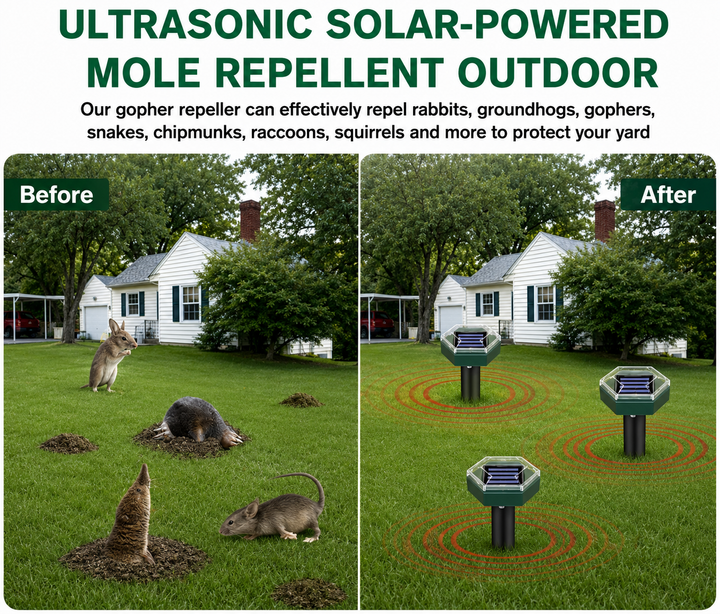 ULTRASONIC SOLAR-POWERED MOLE REPELLENT OUTDOOR

Our gopher repeller can effectively repel rabbits, groundhogs, gophers, snakes, chipmunks, raccoons, squirrels and more to protect your yard

Before

After